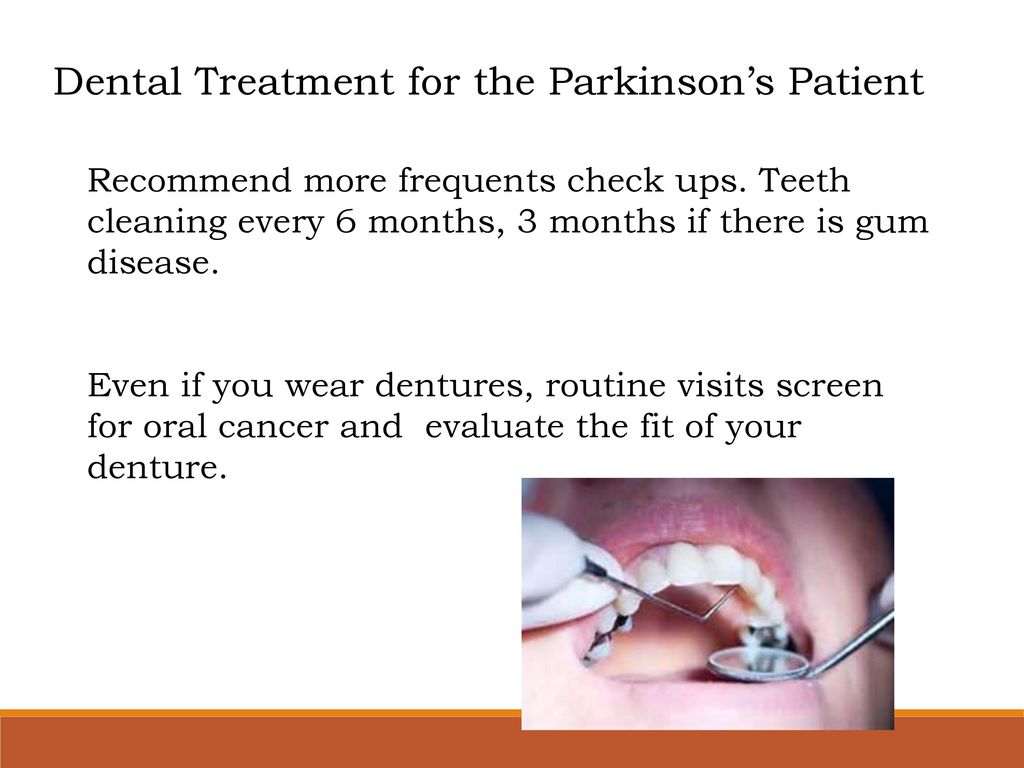 Dental Treatment for the Parkinson's Patient

Recommend more frequents check ups. Teeth cleaning every 6 months, 3 months if there is gum disease.

Even if you wear dentures, routine visits screen for oral cancer and evaluate the fit of your denture.